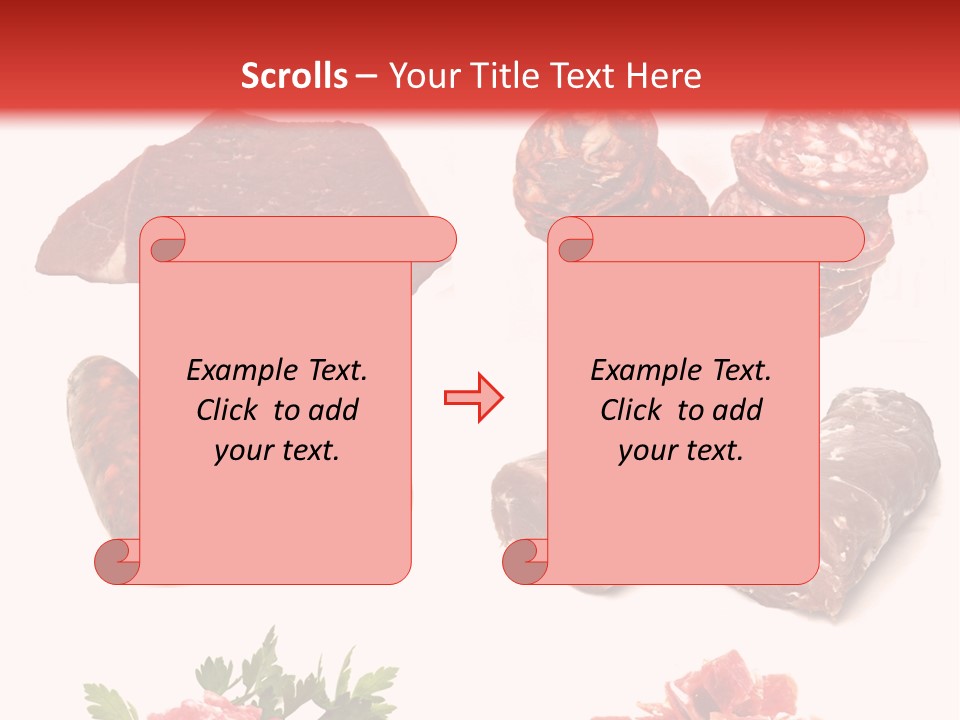 Scrolls – Your Title Text Here

Example Text. Click to add your text.

Example Text. Click to add your text.